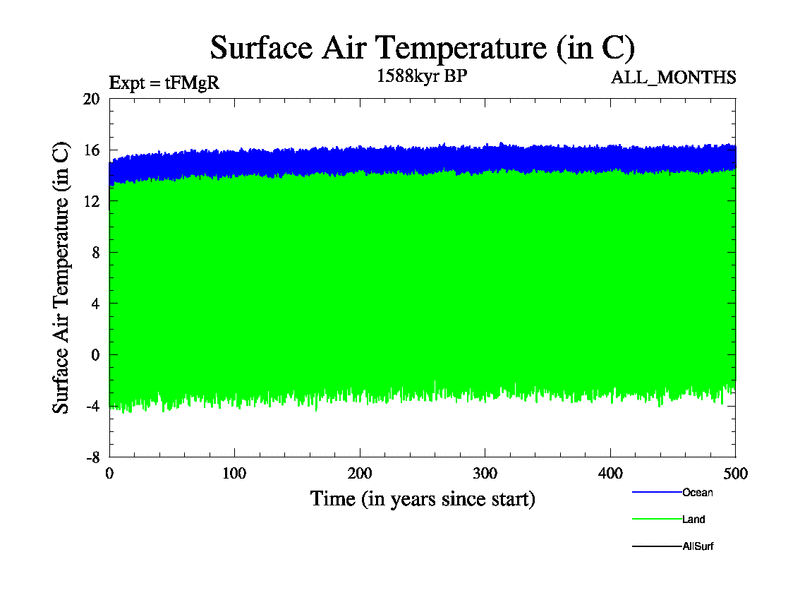 Surface Air Temperature (in C)

Expt = tFMgR

1588kyr BP

ALL_MONTHS

Surface Air Temperature (in C)

20
16
12
8
4
0
-4
-8

0
100
200
300
400
500

Time (in years since start)

Ocean
Land
AllSurf